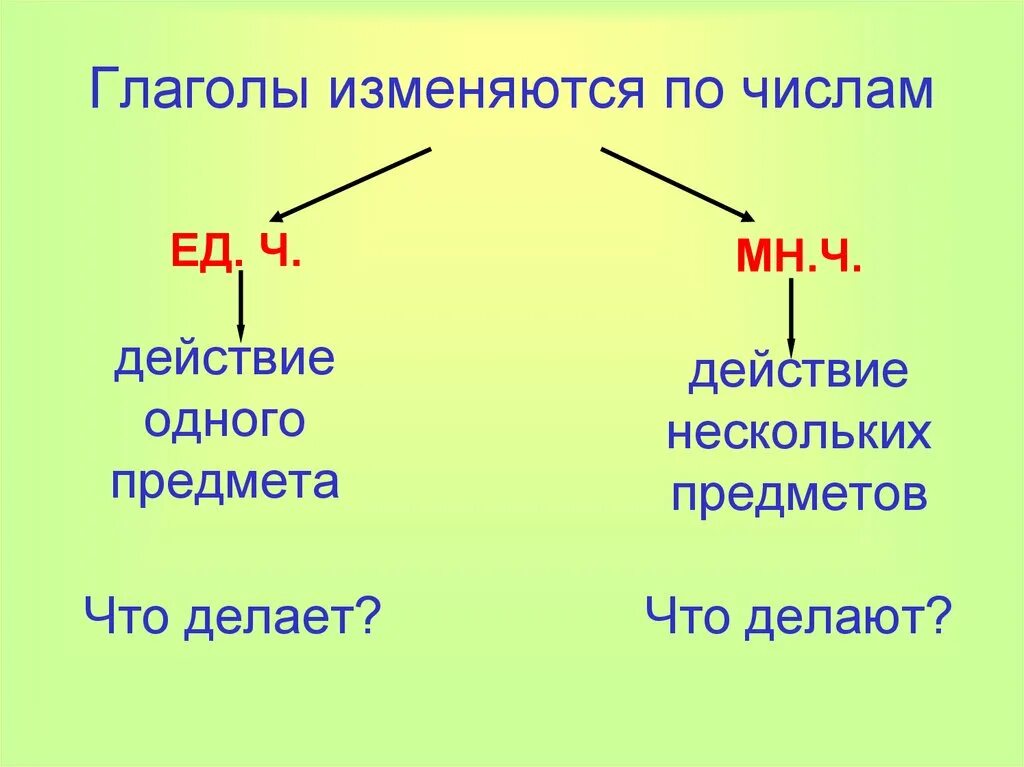 Глаголы изменяются по числам

ЕД. Ч.

действие одного предмета

Что делает?

МН.Ч.

действие нескольких предметов

Что делают?